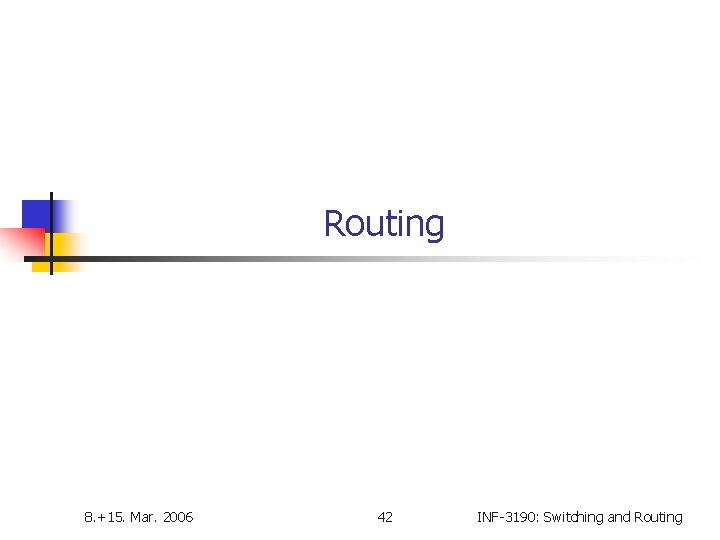 Routing

8.+15. Mar. 2006

42

INF-3190: Switching and Routing